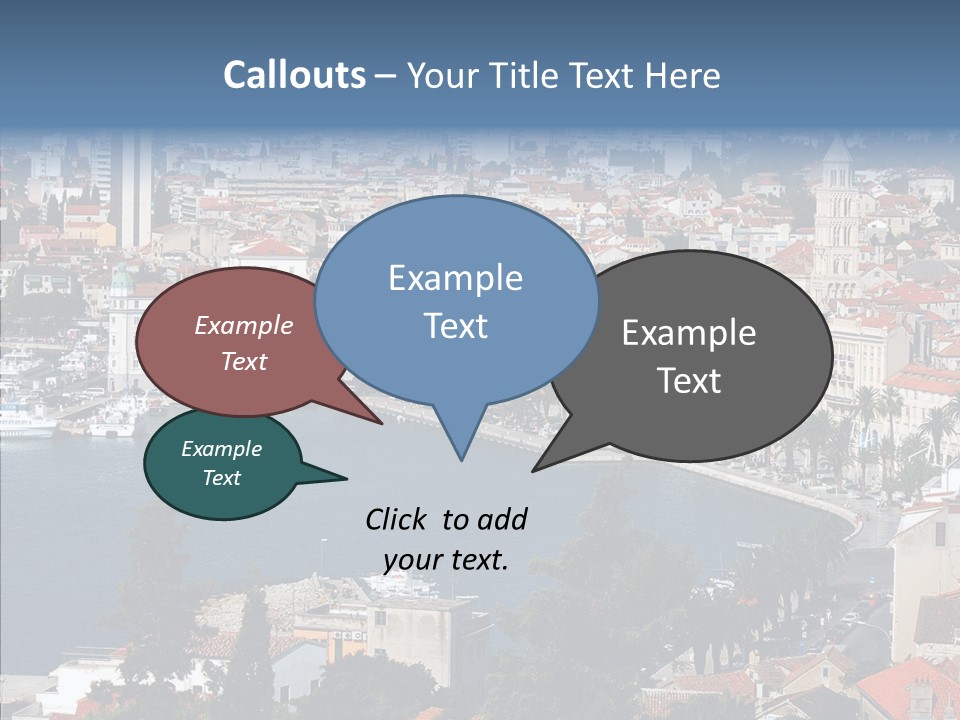 Callouts – Your Title Text Here

Example Text

Example Text

Example Text

Example Text

Click to add your text.